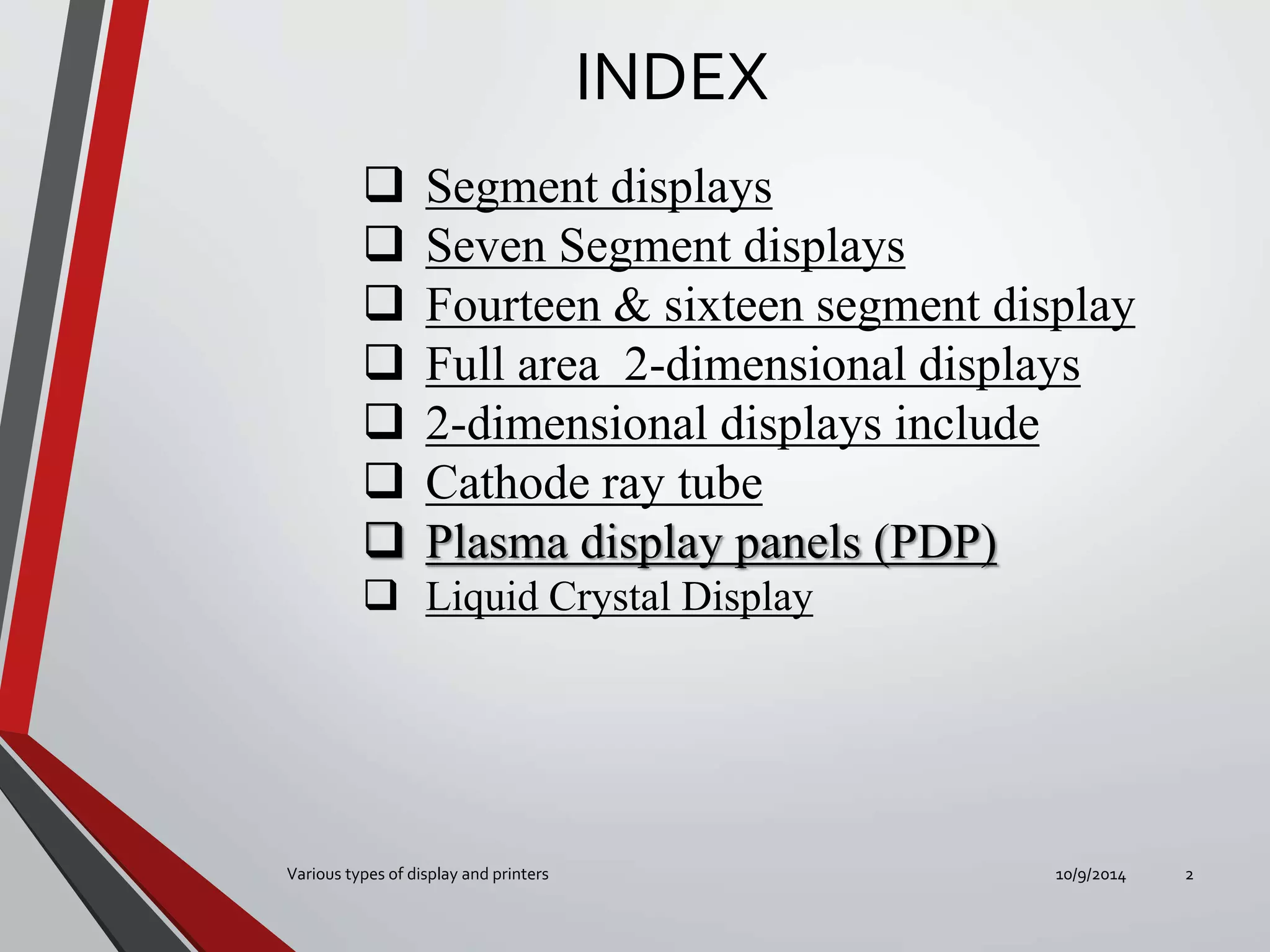 INDEX

❑ Segment displays
❑ Seven Segment displays
❑ Fourteen & sixteen segment display
❑ Full area 2-dimensional displays
❑ 2-dimensional displays include
❑ Cathode ray tube
❑ Plasma display panels (PDP)
❑ Liquid Crystal Display

Various types of display and printers 10/9/2014 2